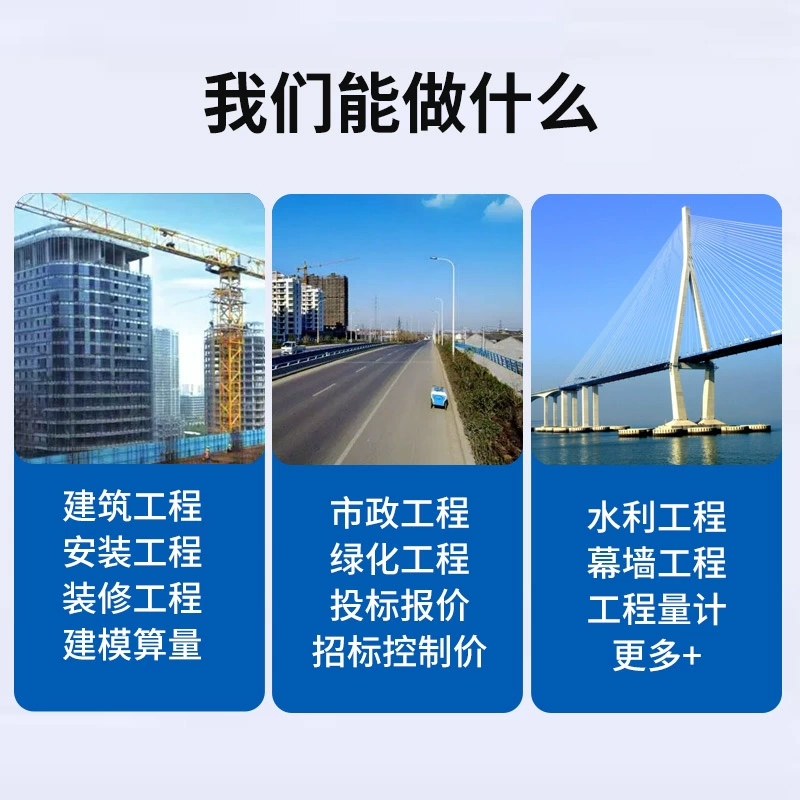 我们能做什么

建筑工程
安装工程
装修工程
建模算量

市政工程
绿化工程
投标报价
招标控制价

水利工程
幕墙工程
工程量计
更多+